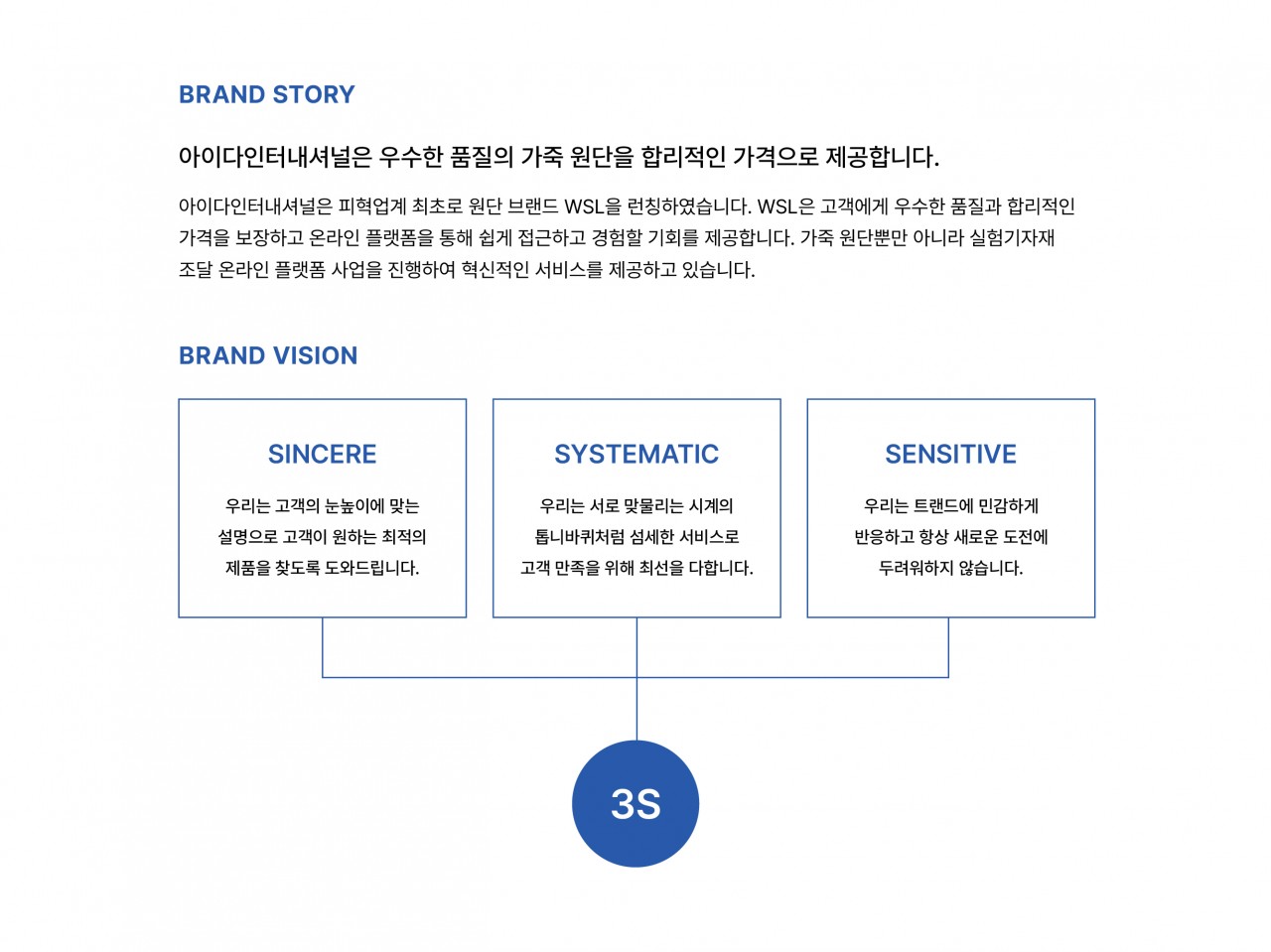 BRAND STORY

아이다인터내셔널은 우수한 품질의 가죽 원단을 합리적인 가격으로 제공합니다.

아이다인터내셔널은 피혁업계 최초로 원단 브랜드 WSL을 런칭하였습니다. WSL은 고객에게 우수한 품질과 합리적인 가격을 보장하고 온라인 플랫폼을 통해 쉽게 접근하고 경험할 기회를 제공합니다. 가죽 원단뿐만 아니라 실험기자재 조달 온라인 플랫폼 사업을 진행하여 혁신적인 서비스를 제공하고 있습니다.

BRAND VISION

SINCERE

우리는 고객의 눈높이에 맞는 설명으로 고객이 원하는 최적의 제품을 찾도록 도와드립니다.

SYSTEMATIC

우리는 서로 맞물리는 시계의 톱니바퀴처럼 섬세한 서비스로 고객 만족을 위해 최선을 다합니다.

SENSITIVE

우리는 트랜드에 민감하게 반응하고 항상 새로운 도전에 두려워하지 않습니다.

3S